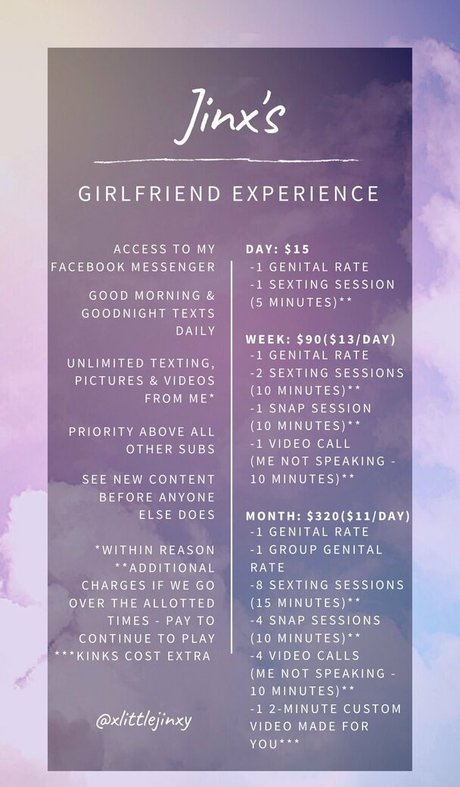 Jinx's

GIRLFRIEND EXPERIENCE

ACCESS TO MY FACEBOOK MESSENGER

GOOD MORNING & GOODNIGHT TEXTS DAILY

UNLIMITED TEXTING, PICTURES & VIDEOS FROM ME*

PRIORITY ABOVE ALL OTHER SUBS

SEE NEW CONTENT BEFORE ANYONE ELSE DOES

*WITHIN REASON
**ADDITIONAL CHARGES IF WE GO OVER THE ALLOTTED TIMES - PAY TO CONTINUE TO PLAY
***KINKS COST EXTRA

@xlittlejinxy

DAY: $15
-1 GENITAL RATE
-1 SEXTING SESSION (5 MINUTES)**

WEEK: $90($13/DAY)
-1 GENITAL RATE
-2 SEXTING SESSIONS (10 MINUTES)**
-1 SNAP SESSION (10 MINUTES)**
-1 VIDEO CALL (ME NOT SPEAKING - 10 MINUTES)**

MONTH: $320($11/DAY)
-1 GENITAL RATE
-1 GROUP GENITAL RATE
-8 SEXTING SESSIONS (15 MINUTES)**
-4 SNAP SESSIONS (10 MINUTES)**
-4 VIDEO CALLS (ME NOT SPEAKING - 10 MINUTES)**
-1 2-MINUTE CUSTOM VIDEO MADE FOR YOU***